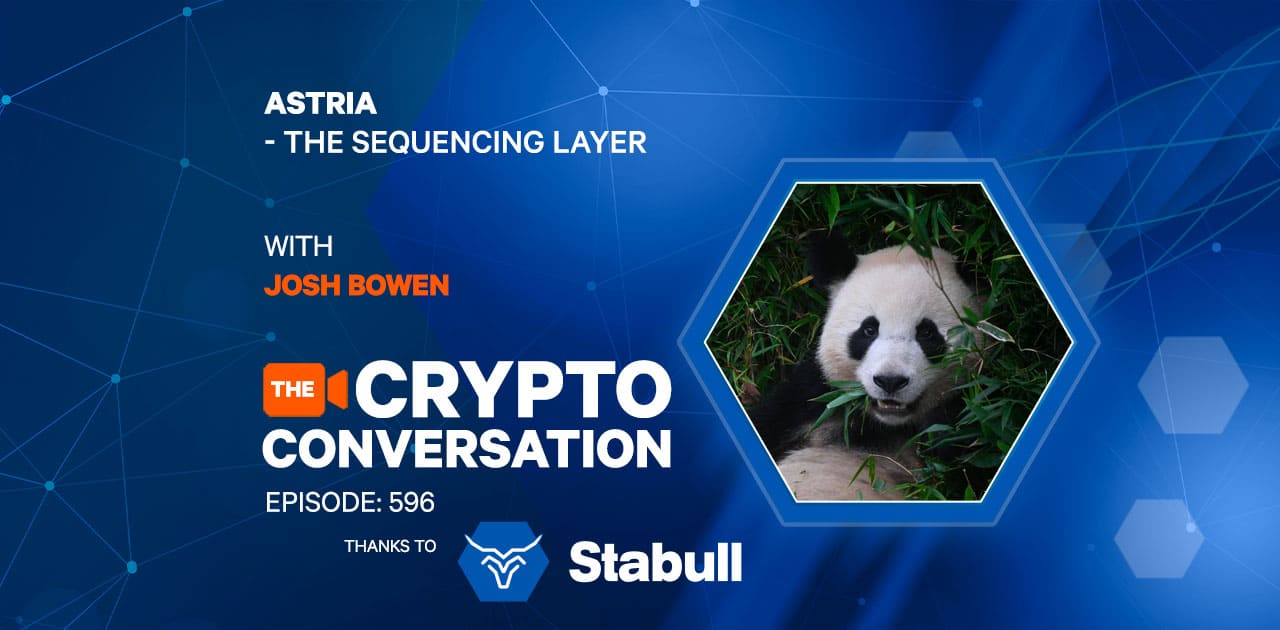 ASTRIA
- THE SEQUENCING LAYER

WITH
JOSH BOWEN

THE CRYPTO CONVERSATION

EPISODE: 596

THANKS TO Stabull